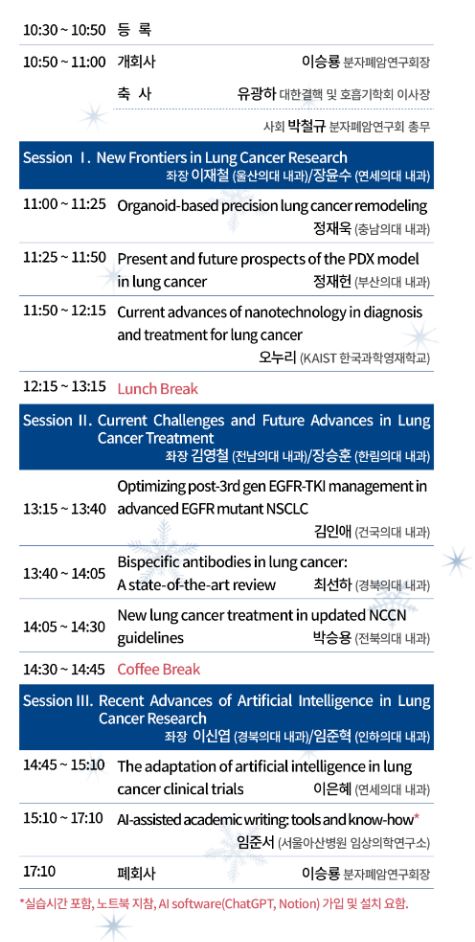 10:30 ~ 10:50 등 록

10:50 ~ 11:00 개회사 이승룡 분자폐암연구회장

축 사 유광하 대한결핵 및 호흡기학회 이사장

사회 박철규 분자폐암연구회 총무

Session Ⅰ. New Frontiers in Lung Cancer Research
좌장 이재철 (울산의대 내과)/장윤수 (연세의대 내과)

11:00 ~ 11:25 Organoid-based precision lung cancer remodeling
정재욱 (충남의대 내과)

11:25 ~ 11:50 Present and future prospects of the PDX model in lung cancer 정재헌 (부산의대 내과)

11:50 ~ 12:15 Current advances of nanotechnology in diagnosis and treatment for lung cancer
오누리 (KAIST 한국과학영재학교)

12:15 ~ 13:15 Lunch Break

Session II. Current Challenges and Future Advances in Lung Cancer Treatment
좌장 김영철 (전남의대 내과)/장승훈 (한림의대 내과)

13:15 ~ 13:40 Optimizing post-3rd gen EGFR-TKI management in advanced EGFR mutant NSCLC
김인애 (건국의대 내과)

13:40 ~ 14:05 Bispecific antibodies in lung cancer: A state-of-the-art review 최선하 (경북의대 내과)

14:05 ~ 14:30 New lung cancer treatment in updated NCCN guidelines 박승용 (전북의대 내과)

14:30 ~ 14:45 Coffee Break

Session III. Recent Advances of Artificial Intelligence in Lung Cancer Research
좌장 이신엽 (경북의대 내과)/임준혁 (인하의대 내과)

14:45 ~ 15:10 The adaptation of artificial intelligence in lung cancer clinical trials 이은혜 (연세의대 내과)

15:10 ~ 17:10 AI-assisted academic writing: tools and know-how*
임준서 (서울아산병원 임상의학연구소)

17:10 폐회사 이승룡 분자폐암연구회장

*실습시간 포함, 노트북 지참, AI software(ChatGPT, Notion) 가입 및 설치 요함.